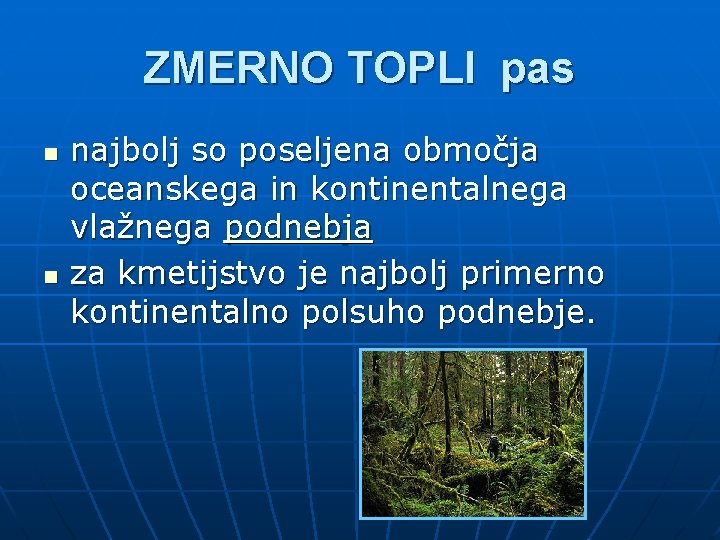 ZMERNO TOPLI pas

- najbolj so poseljena območja oceanskega in kontinentalnega vlažnega podnebja
- za kmetijstvo je najbolj primerno kontinentalno polsuho podnebje.